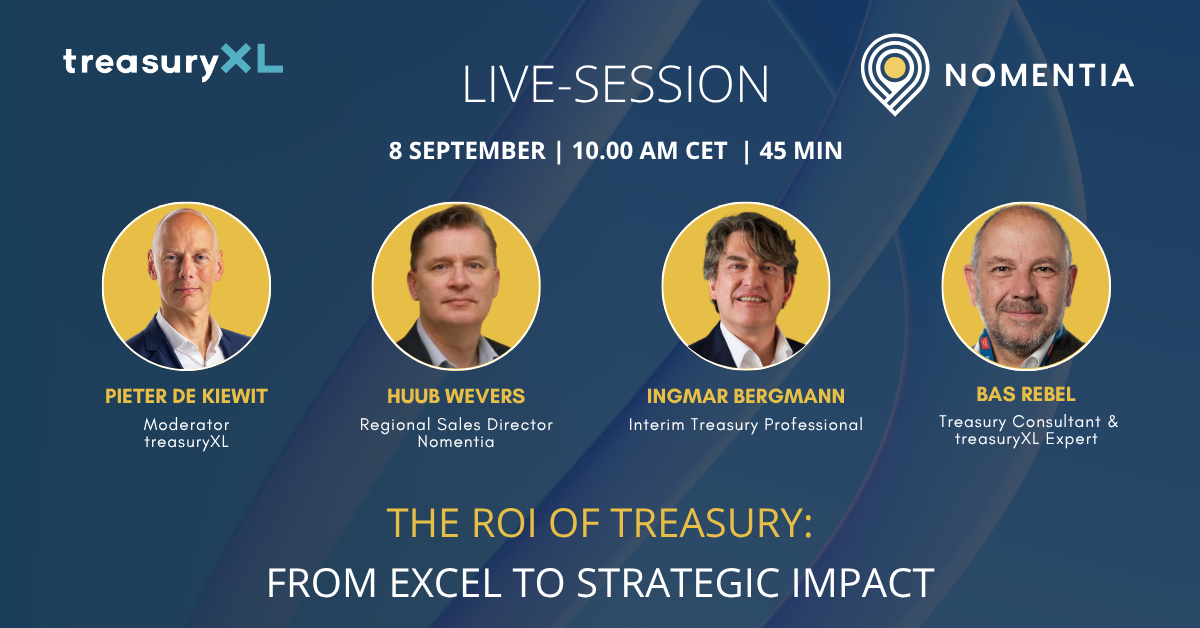 treasuryXL

LIVE-SESSION

NOMENTIA

8 SEPTEMBER | 10.00 AM CET | 45 MIN

PIETER DE KIEWIT
Moderator
treasuryXL

HUUB WEVERS
Regional Sales Director
Nomentia

INGMAR BERGMANN
Interim Treasury Professional

BAS REBEL
Treasury Consultant &
treasuryXL Expert

THE ROI OF TREASURY:
FROM EXCEL TO STRATEGIC IMPACT